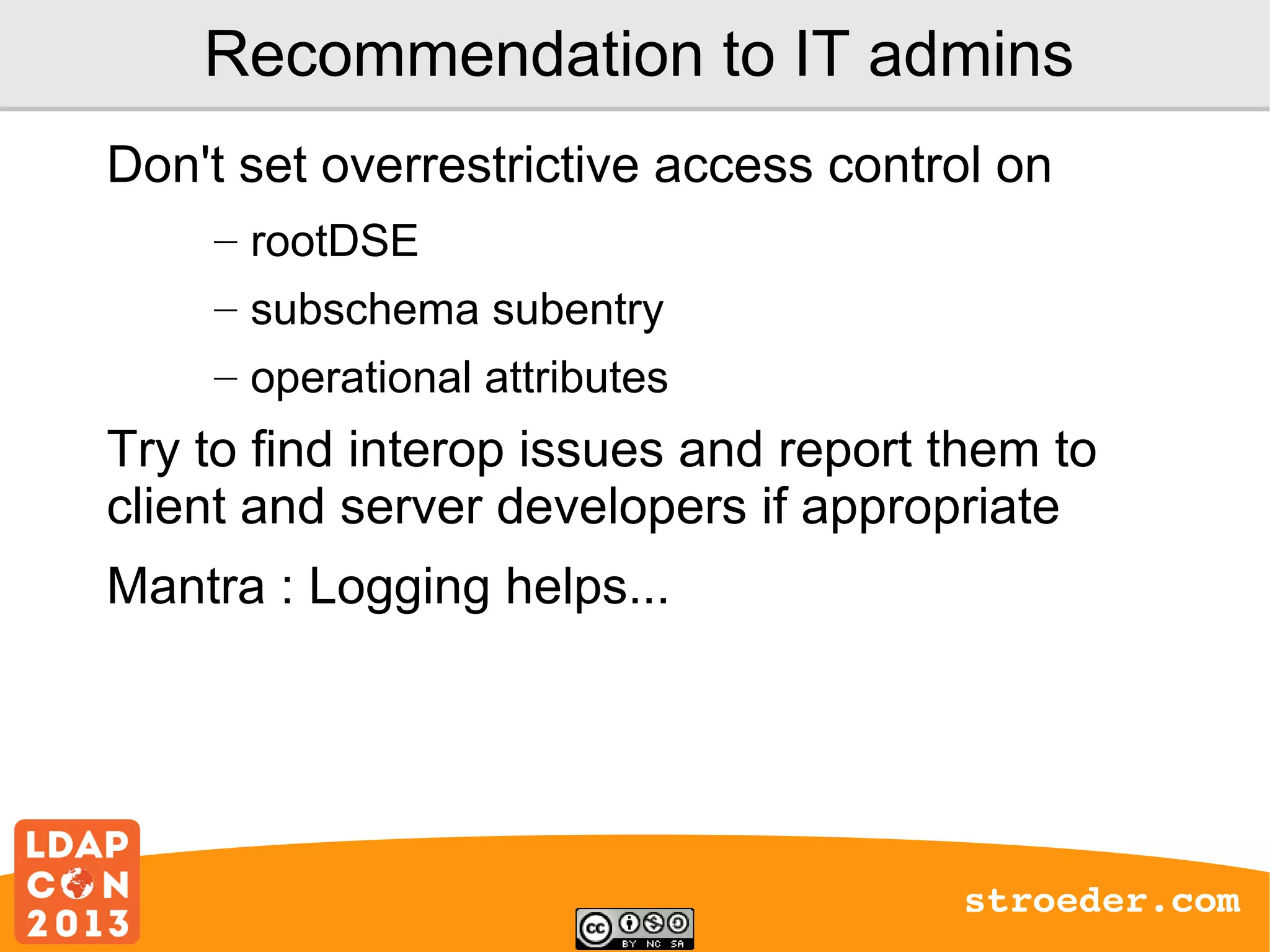 Recommendation to IT admins

Don't set overrestrictive access control on

– rootDSE

– subschema subentry

– operational attributes

Try to find interop issues and report them to client and server developers if appropriate

Mantra : Logging helps...

LDAP CON 2013

cc BY NC SA

stroeder.com